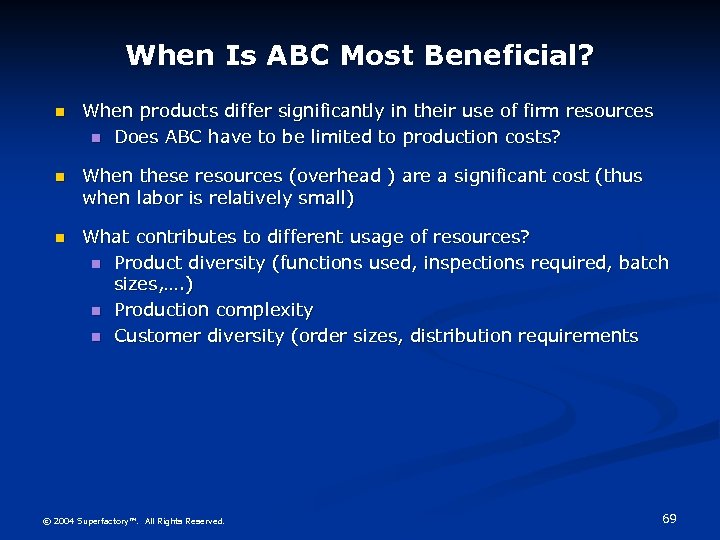 When Is ABC Most Beneficial?

When products differ significantly in their use of firm resources

Does ABC have to be limited to production costs?

When these resources (overhead ) are a significant cost (thus when labor is relatively small)

What contributes to different usage of resources?

Product diversity (functions used, inspections required, batch sizes,….)

Production complexity

Customer diversity (order sizes, distribution requirements

© 2004 Superfactory™. All Rights Reserved.

69